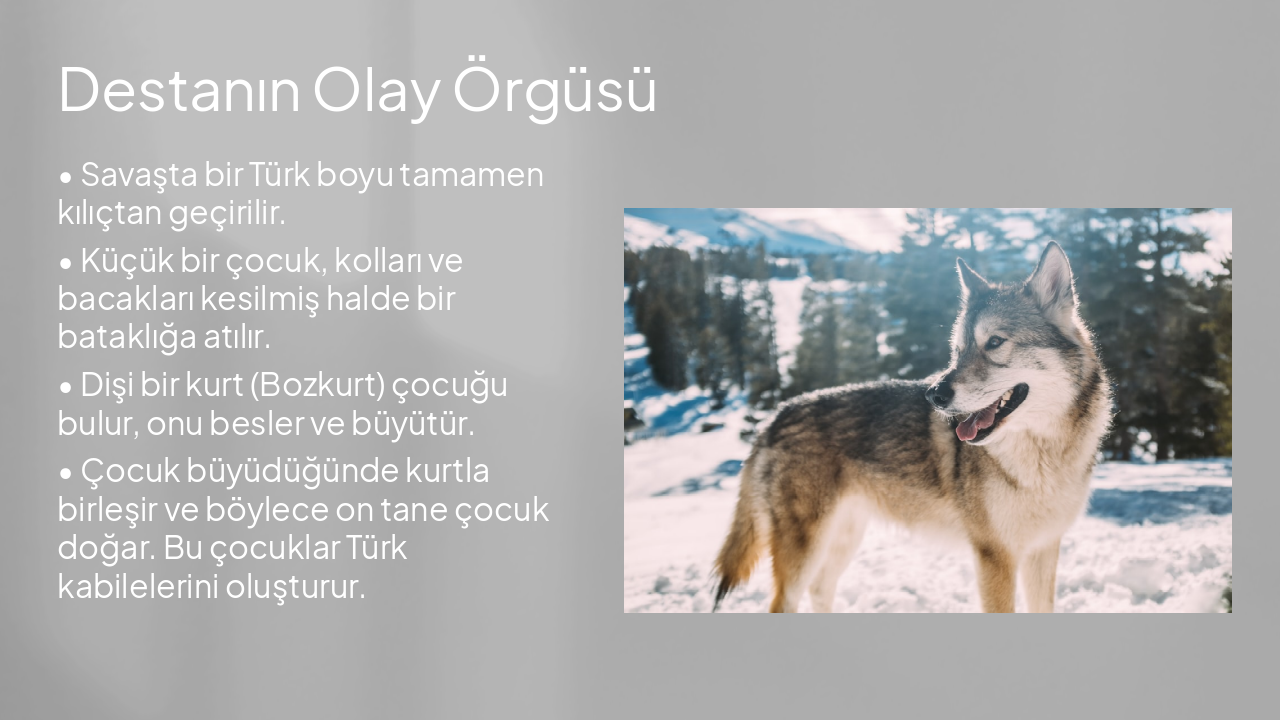 Destanın Olay Örgüsü

• Savaşta bir Türk boyu tamamen kılıçtan geçirilir.

• Küçük bir çocuk, kolları ve bacakları kesilmiş halde bir bataklığa atılır.

• Dişi bir kurt (Bozkurt) çocuğu bulur, onu besler ve büyütür.

• Çocuk büyüdüğünde kurtla birleşir ve böylece on tane çocuk doğar. Bu çocuklar Türk kabilelerini oluşturur.